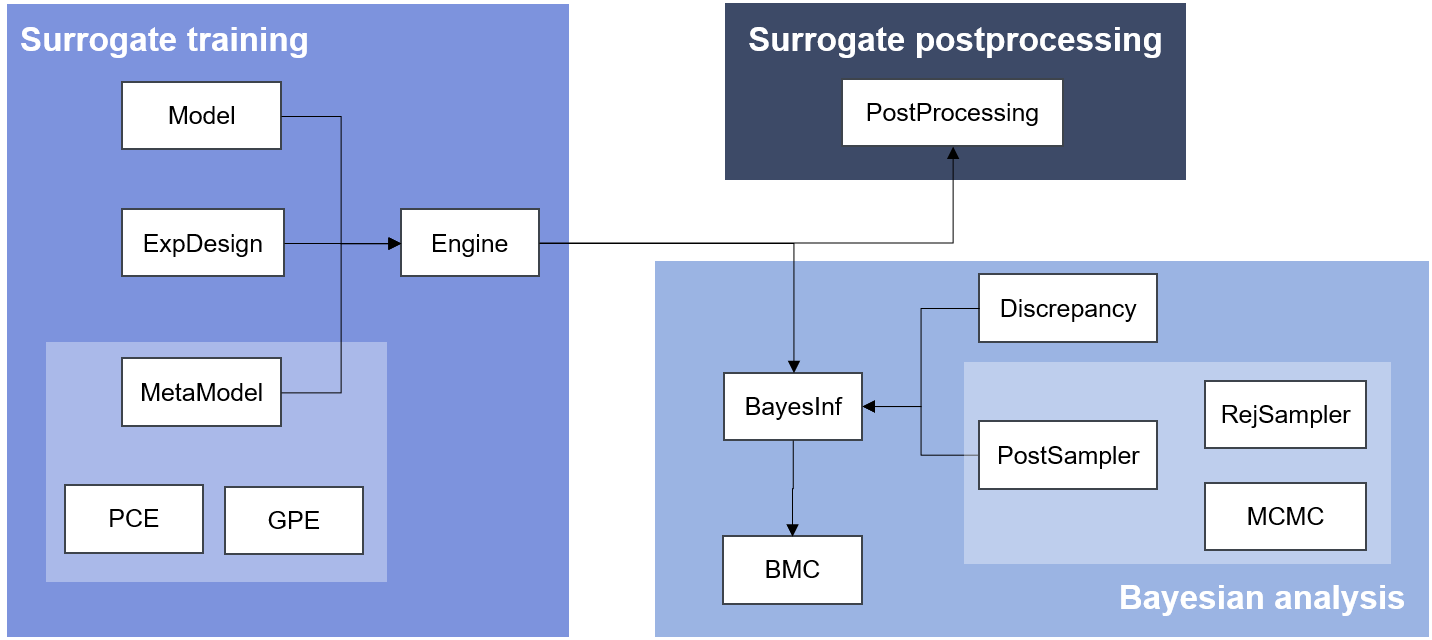 Surrogate training

Model

ExpDesign

Engine

MetaModel

PCE

GPE

Surrogate postprocessing

PostProcessing

Discrepancy

BayesInf

PostSampler

RejSampler

MCMC

BMC

Bayesian analysis